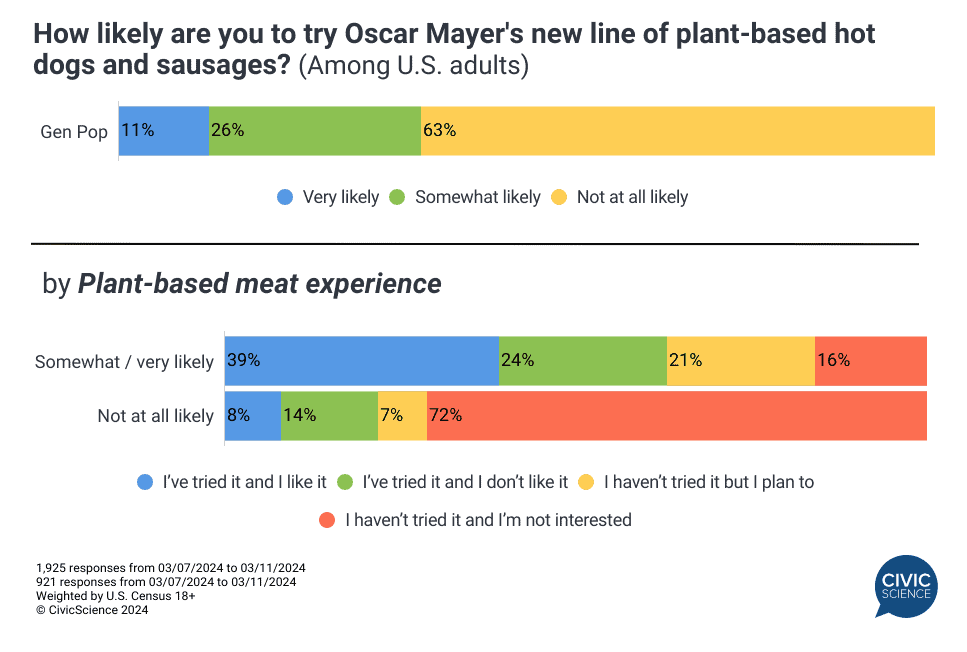 How likely are you to try Oscar Mayer's new line of plant-based hot dogs and sausages? (Among U.S. adults)

Gen Pop 11% 26% 63%

Very likely Somewhat likely Not at all likely

by Plant-based meat experience

Somewhat / very likely 39% 24% 21% 16%

Not at all likely 8% 14% 7% 72%

I've tried it and I like it I've tried it and I don't like it I haven't tried it but I plan to I haven't tried it and I'm not interested

1,925 responses from 03/07/2024 to 03/11/2024
921 responses from 03/07/2024 to 03/11/2024
Weighted by U.S. Census 18+
© CivicScience 2024

CIVIC SCIENCE